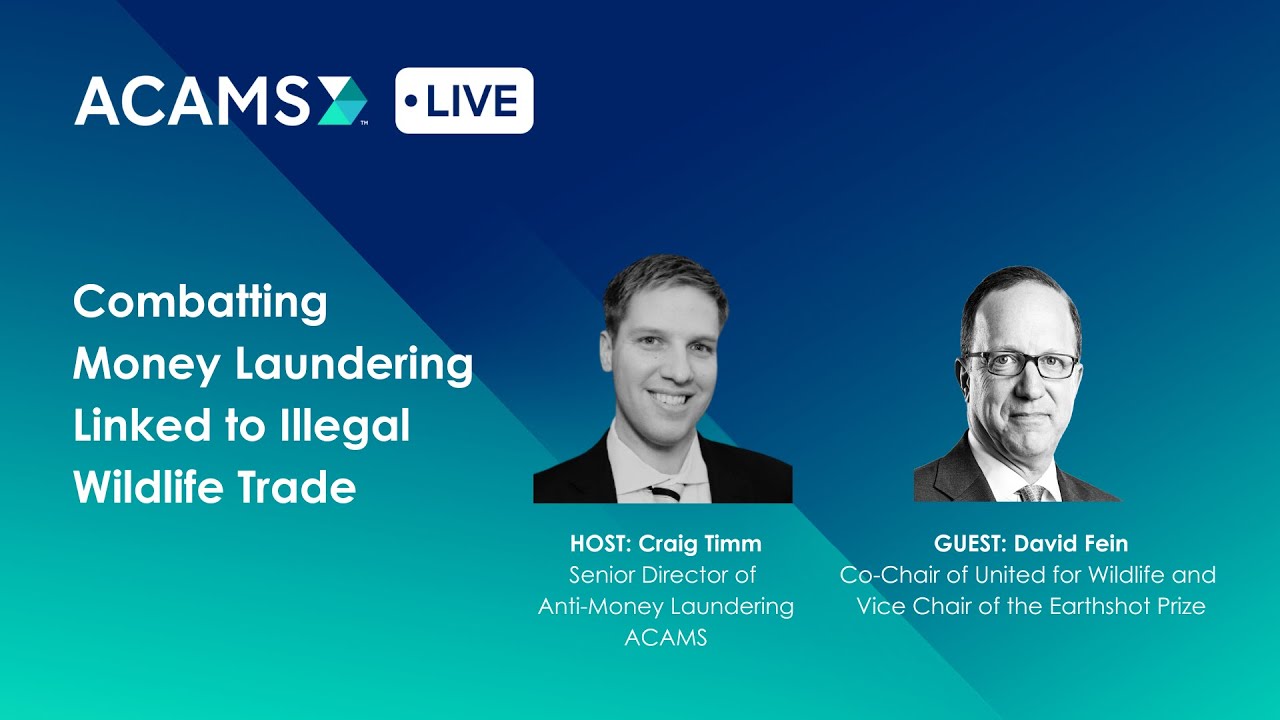 ACAMS™ •LIVE

Combatting Money Laundering Linked to Illegal Wildlife Trade

HOST: Craig Timm
Senior Director of Anti-Money Laundering ACAMS

GUEST: David Fein
Co-Chair of United for Wildlife and Vice Chair of the Earthshot Prize